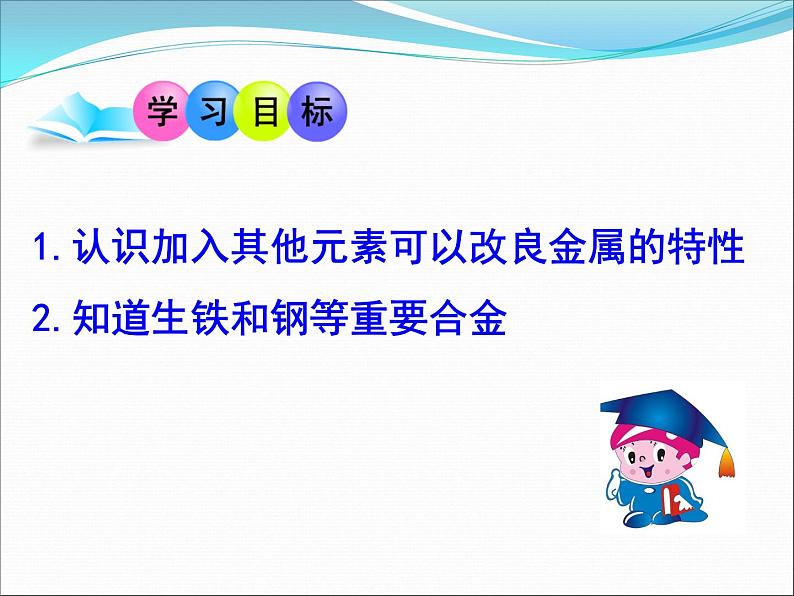 学习目标

1. 认识加入其他元素可以改良金属的特性

2. 知道生铁和钢等重要合金